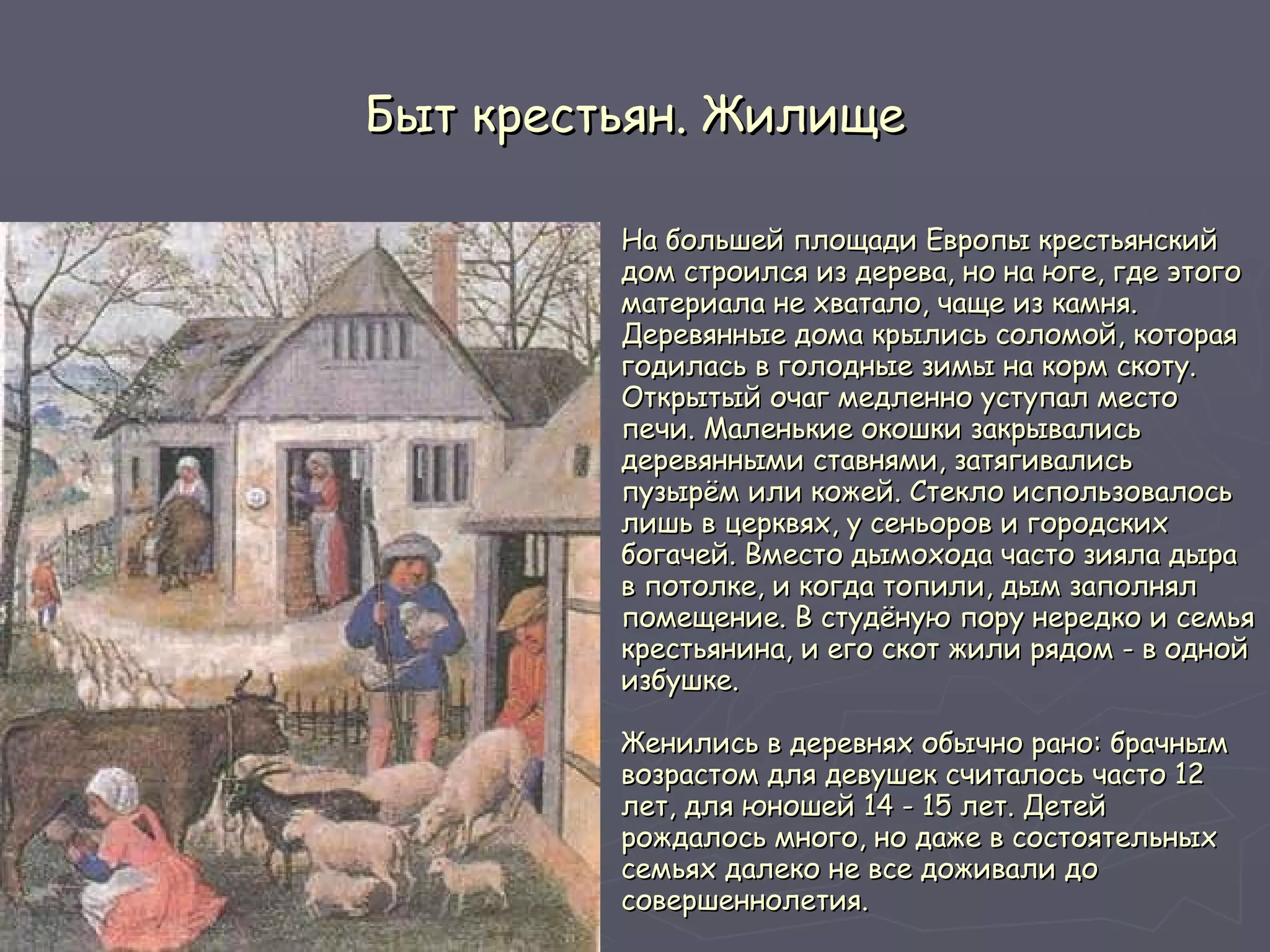 Быт крестьян. Жилище

На большей площади Европы крестьянский дом строился из дерева, но на юге, где этого материала не хватало, чаще из камня. Деревянные дома крылись соломой, которая годилась в голодные зимы на корм скоту. Открытый очаг медленно уступал место печи. Маленькие окошки закрывались деревянными ставнями, затягивались пузырём или кожей. Стекло использовалось лишь в церквях, у сеньоров и городских богачей. Вместо дымохода часто зияла дыра в потолке, и когда топили, дым заполнял помещение. В студёную пору нередко и семья крестьянина, и его скот жили рядом - в одной избушке.

Женились в деревнях обычно рано: брачным возрастом для девушек считалось часто 12 лет, для юношей 14 - 15 лет. Детей рождалось много, но даже в состоятельных семьях далеко не все доживали до совершеннолетия.